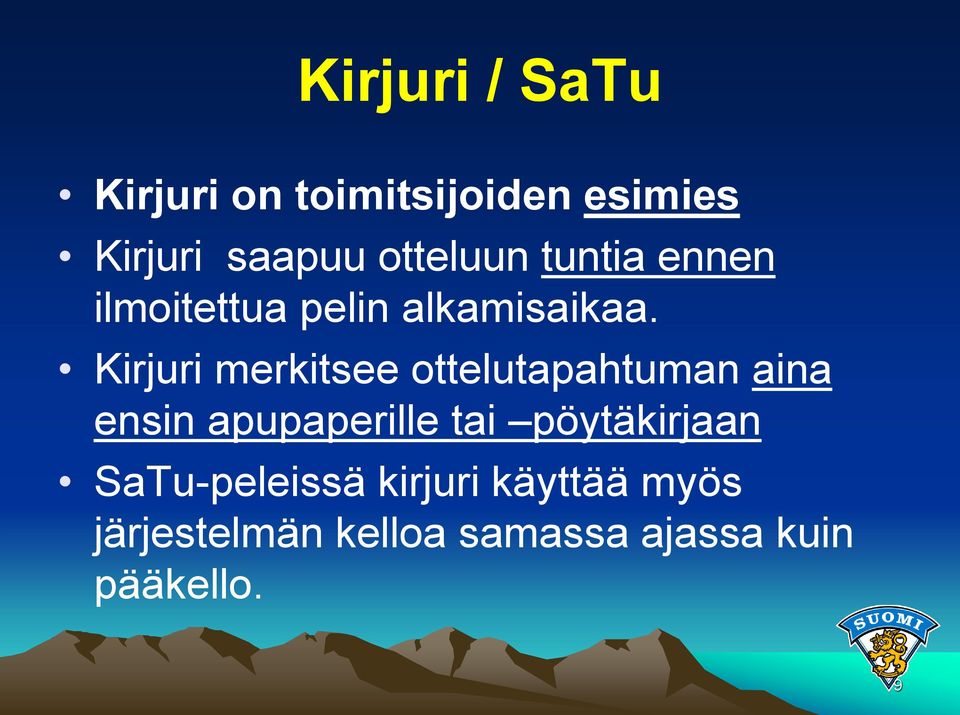 Kirjuri / SaTu

• Kirjuri on toimitsijoiden esimies

• Kirjuri saapuu otteluun tuntia ennen ilmoitettua pelin alkamisaikaa.

• Kirjuri merkitsee ottelutapahtuman aina ensin apupaperille tai –pöytäkirjaan

• SaTu-peleissä kirjuri käyttää myös järjestelmän kelloa samassa ajassa kuin pääkello.

SUOMI

9